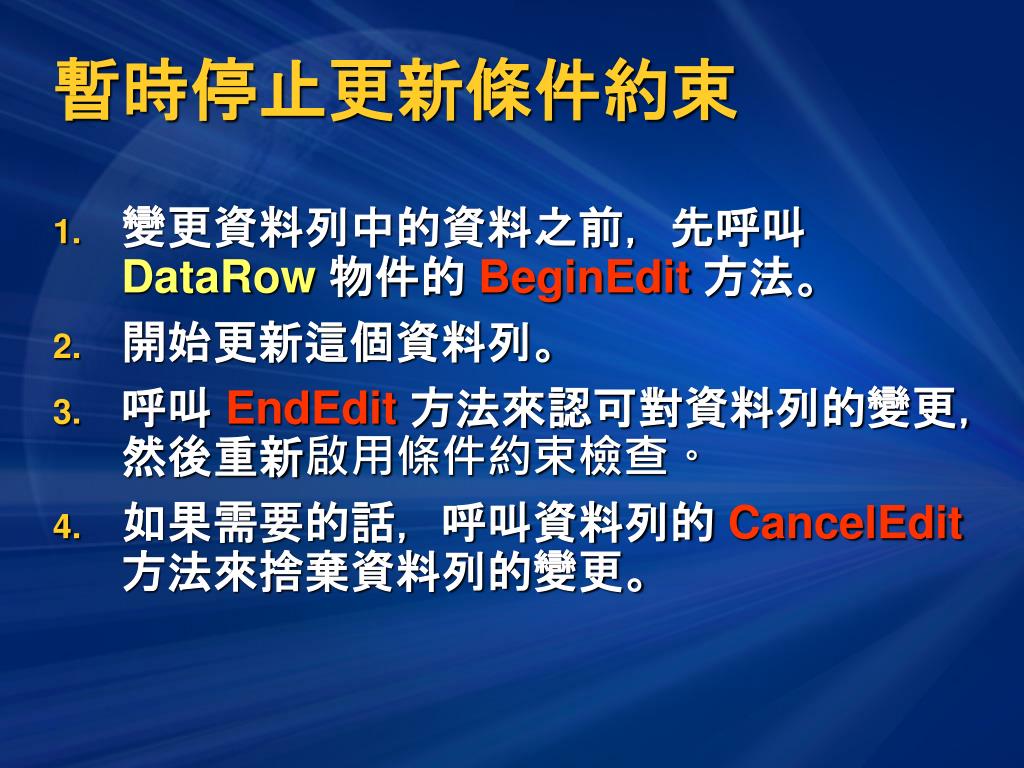 暫時停止更新條件約束

1. 變更資料列中的資料之前，先呼叫 DataRow 物件的 BeginEdit 方法。
2. 開始更新這個資料列。
3. 呼叫 EndEdit 方法來認可對資料列的變更，然後重新啟用條件約束檢查。
4. 如果需要的話，呼叫資料列的 CancelEdit 方法來捨棄資料列的變更。